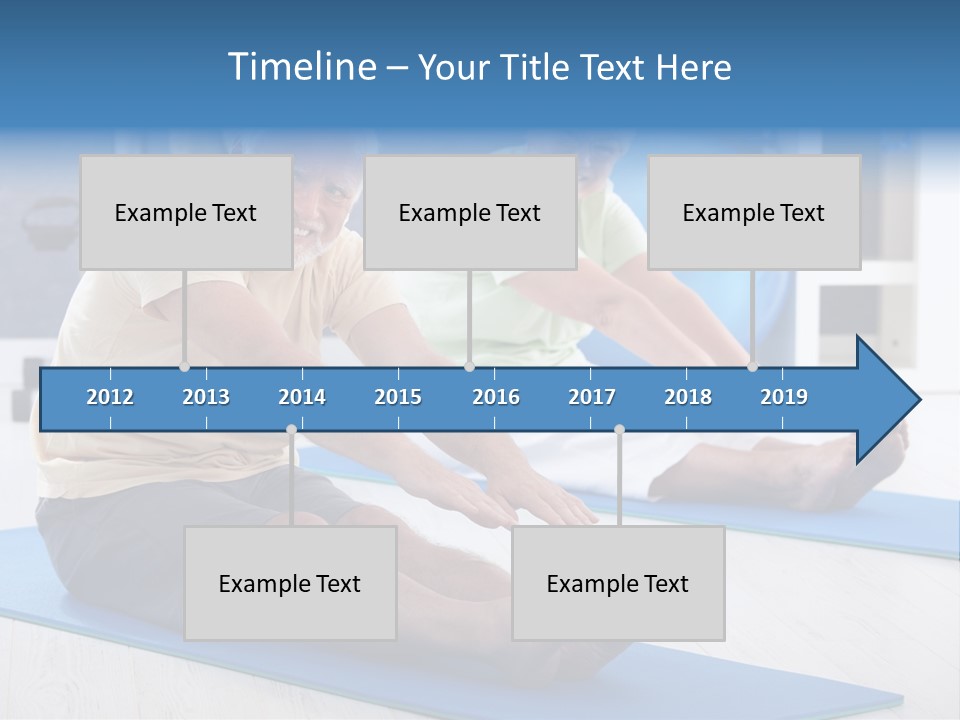 Timeline – Your Title Text Here

Example Text

Example Text

Example Text

2012 2013 2014 2015 2016 2017 2018 2019

Example Text

Example Text